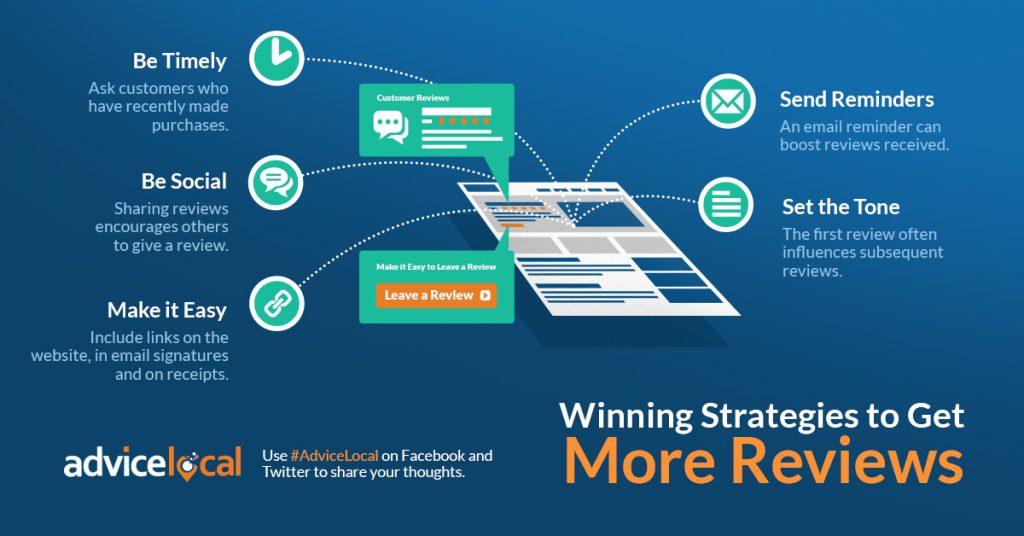 Be Timely
Ask customers who have recently made purchases.

Be Social
Sharing reviews encourages others to give a review.

Make it Easy
Include links on the website, in email signatures and on receipts.

Customer Reviews

Make it Easy to Leave a Review
Leave a Review

Send Reminders
An email reminder can boost reviews received.

Set the Tone
The first review often influences subsequent reviews.

advicelocal

Use #AdviceLocal on Facebook and Twitter to share your thoughts.

Winning Strategies to Get
More Reviews